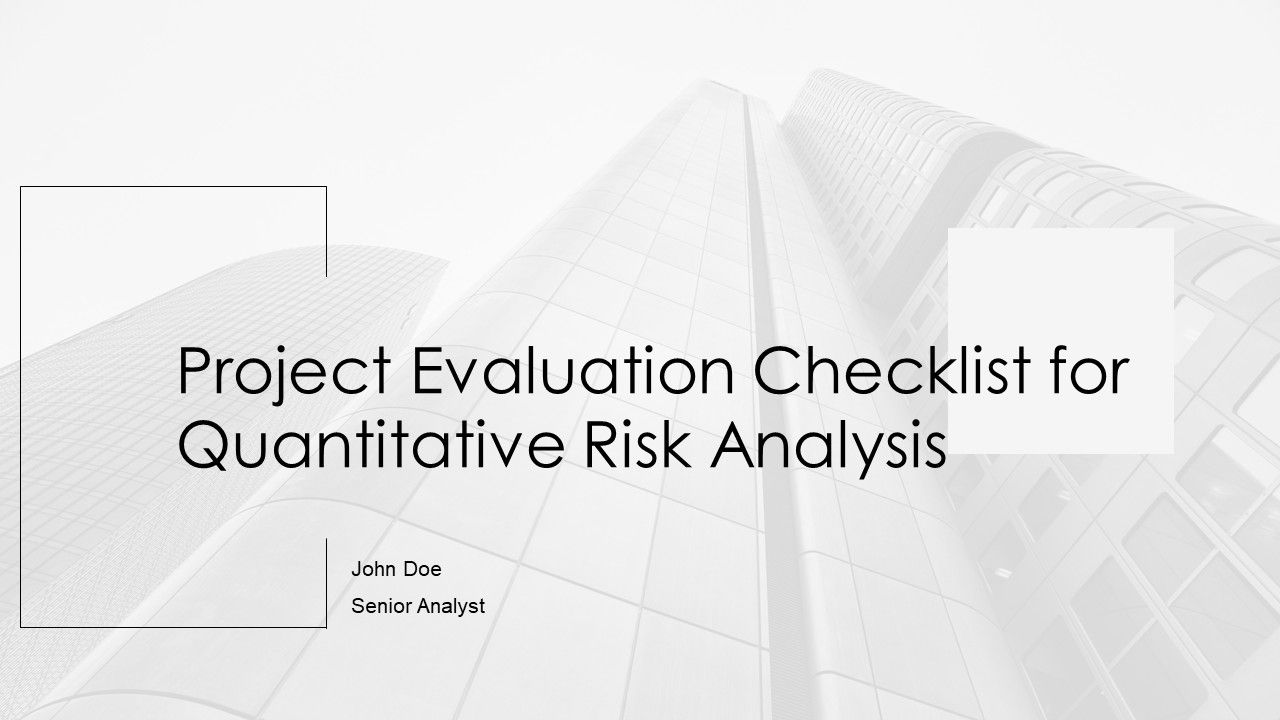 Project Evaluation Checklist for Quantitative Risk Analysis

John Doe
Senior Analyst